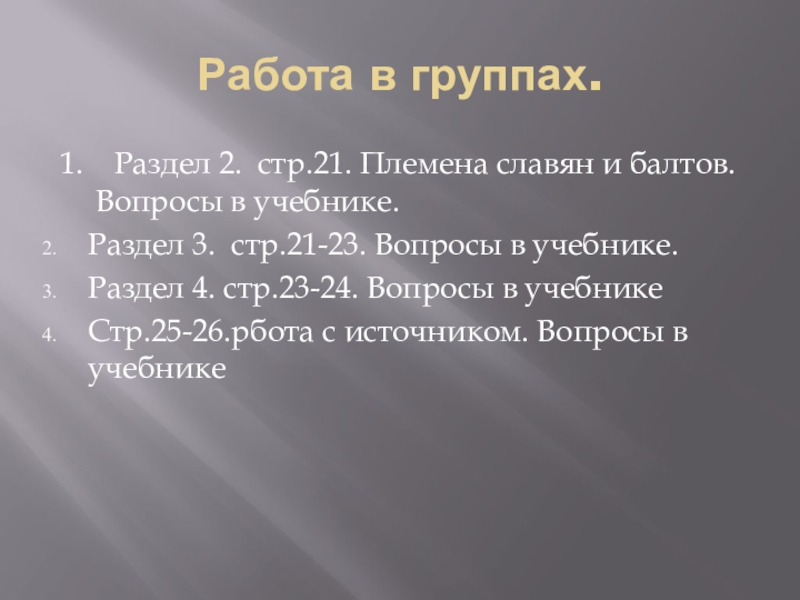 Работа в группах.

1. Раздел 2. стр.21. Племена славян и балтов. Вопросы в учебнике.

2. Раздел 3. стр.21-23. Вопросы в учебнике.

3. Раздел 4. стр.23-24. Вопросы в учебнике

4. Стр.25-26.рбота с источником. Вопросы в учебнике